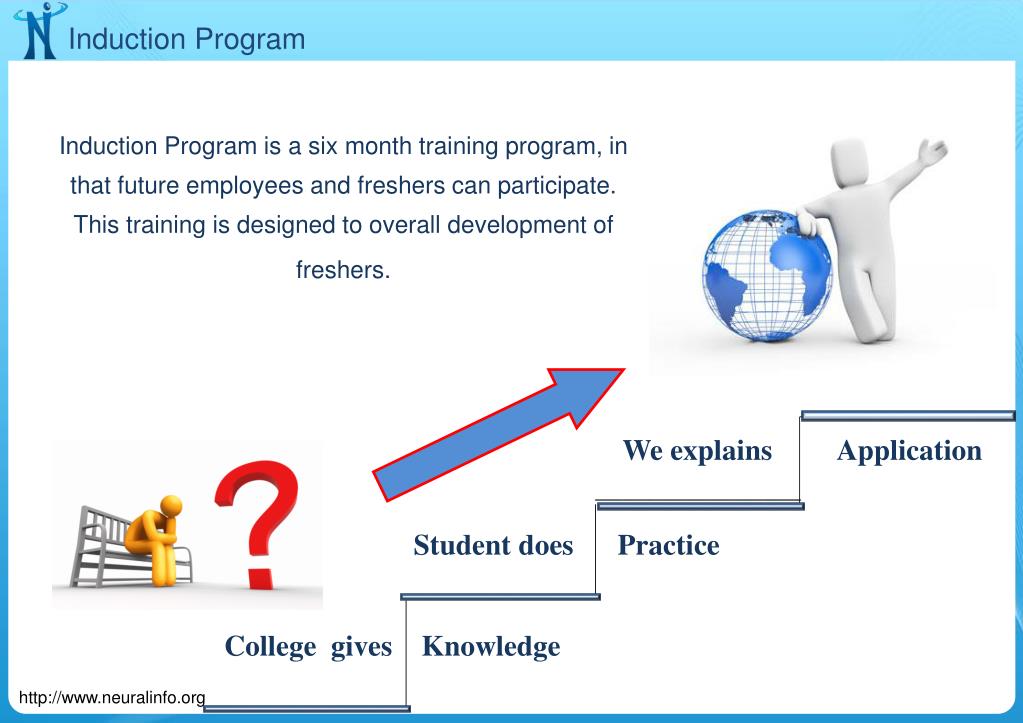 Induction Program

Induction Program is a six month training program, in that future employees and freshers can participate. This training is designed to overall development of freshers.

We explains Application

Student does Practice

College gives Knowledge

http://www.neuralinfo.org